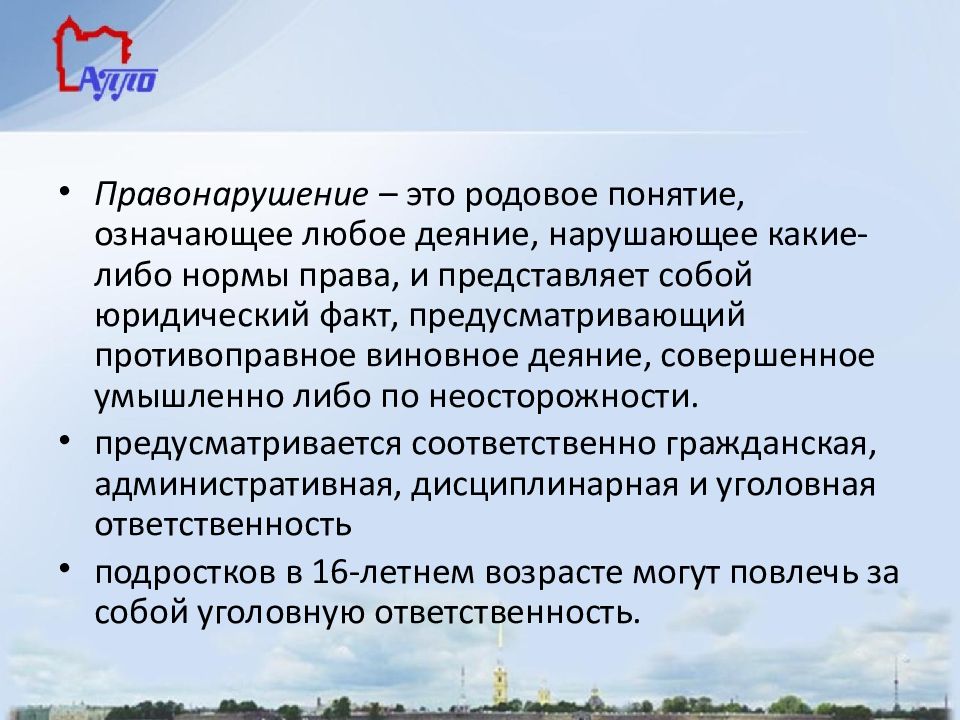 АППО

• Правонарушение – это родовое понятие, означающее любое деяние, нарушающее какие-либо нормы права, и представляет собой юридический факт, предусматривающий противоправное виновное деяние, совершенное умышленно либо по неосторожности.

• предусматривается соответственно гражданская, административная, дисциплинарная и уголовная ответственность

• подростков в 16-летнем возрасте могут повлечь за собой уголовную ответственность.